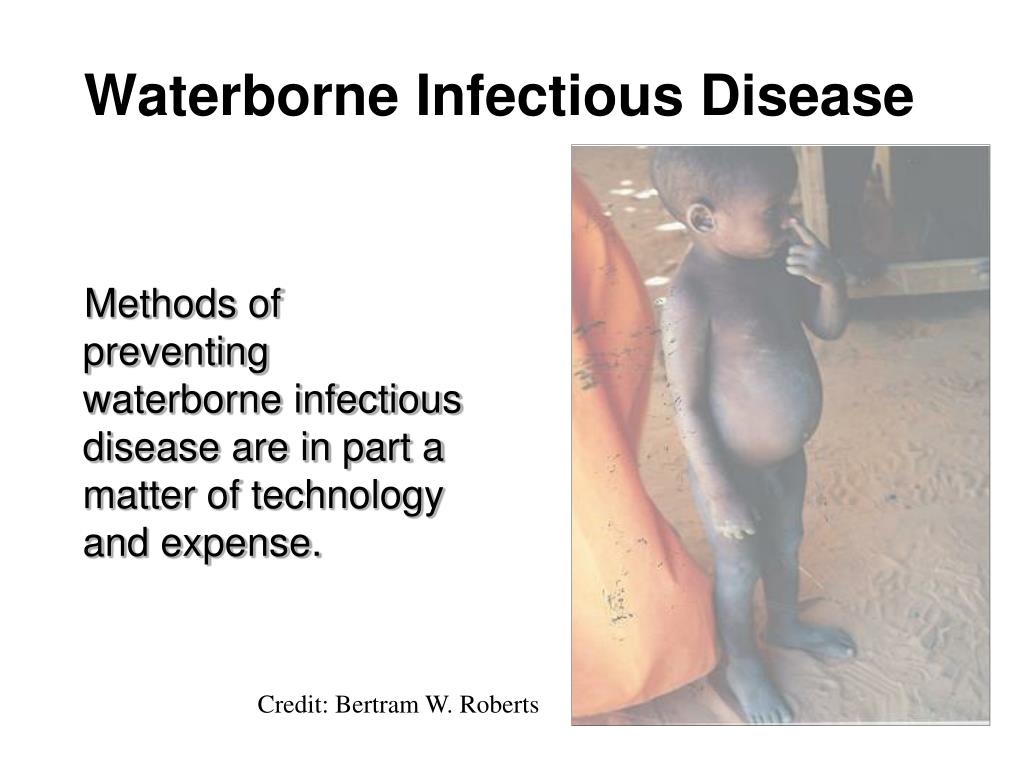 Waterborne Infectious Disease

Methods of preventing waterborne infectious disease are in part a matter of technology and expense.

Credit: Bertram W. Roberts